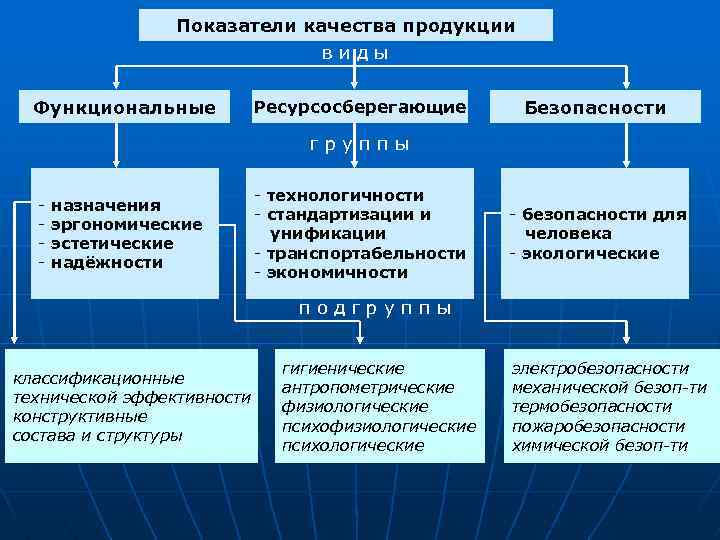 Показатели качества продукции

в и д ы

Функциональные

Ресурсосберегающие

Безопасности

г р у п п ы

- назначения
- эргономические
- эстетические
- надёжности

- технологичности
- стандартизации и унификации
- транспортабельности
- экономичности

- безопасности для человека
- экологические

п о д г р у п п ы

классификационные
технической эффективности
конструктивные
состава и структуры

гигиенические
антропометрические
физиологические
психофизиологические
психологические

электробезопасности
механической безоп-ти
термобезопасности
пожаробезопасности
химической безоп-ти